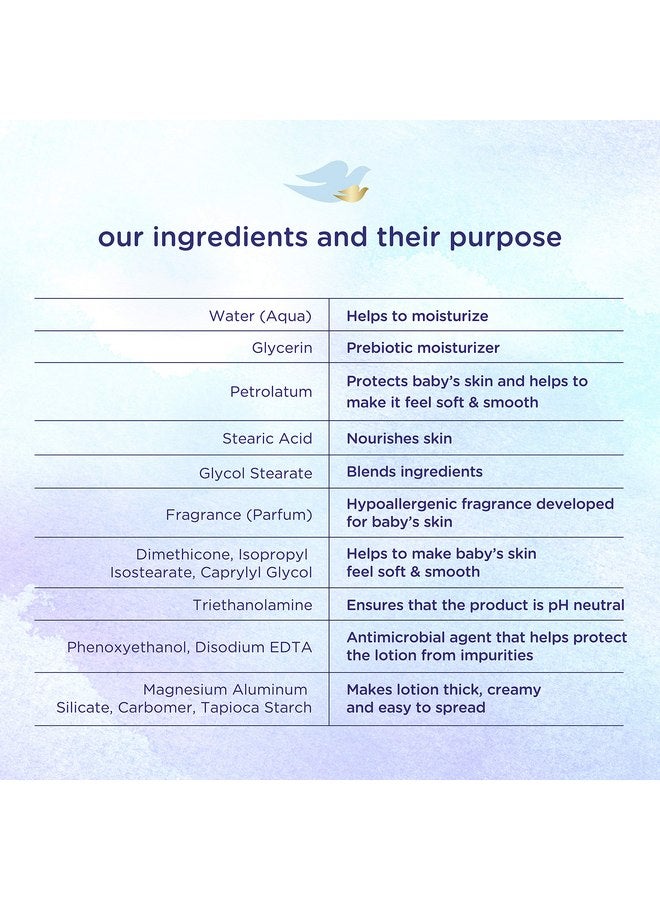 our ingredients and their purpose

| | |
|---|---|
| Water (Aqua) | Helps to moisturize |
| Glycerin | Prebiotic moisturizer |
| Petrolatum | Protects baby's skin and helps to make it feel soft & smooth |
| Stearic Acid | Nourishes skin |
| Glycol Stearate | Blends ingredients |
| Fragrance (Parfum) | Hypoallergenic fragrance developed for baby's skin |
| Dimethicone, Isopropyl Isostearate, Caprylyl Glycol | Helps to make baby's skin feel soft & smooth |
| Triethanolamine | Ensures that the product is pH neutral |
| Phenoxyethanol, Disodium EDTA | Antimicrobial agent that helps protect the lotion from impurities |
| Magnesium Aluminum Silicate, Carbomer, Tapioca Starch | Makes lotion thick, creamy and easy to spread |